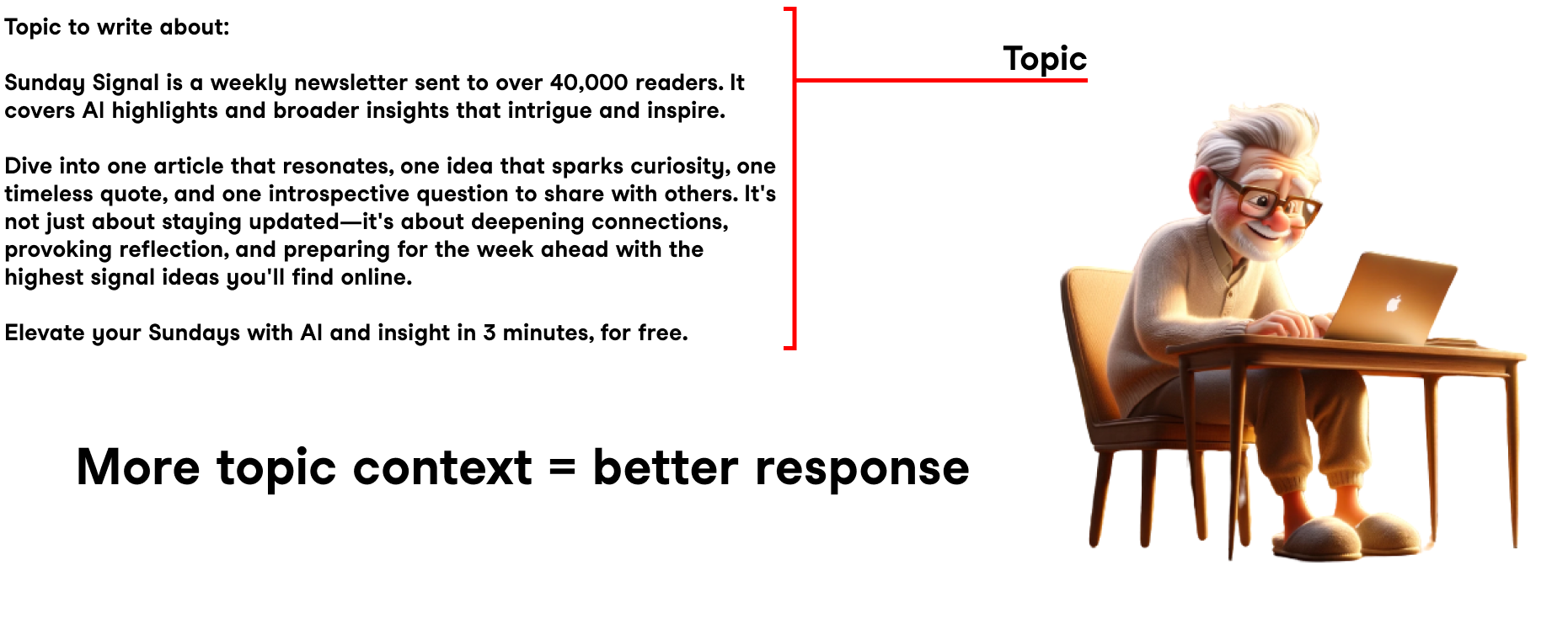 Topic to write about:

Sunday Signal is a weekly newsletter sent to over 40,000 readers. It covers AI highlights and broader insights that intrigue and inspire.

Dive into one article that resonates, one idea that sparks curiosity, one timeless quote, and one introspective question to share with others. It's not just about staying updated—it's about deepening connections, provoking reflection, and preparing for the week ahead with the highest signal ideas you'll find online.

Elevate your Sundays with AI and insight in 3 minutes, for free.

Topic

More topic context = better response